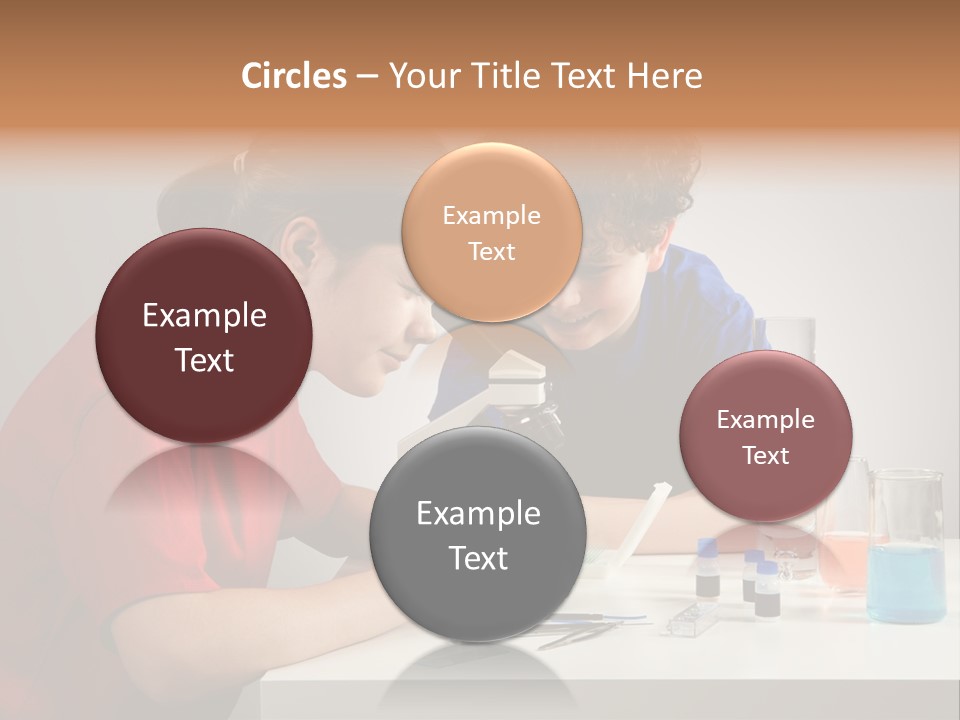 Circles – Your Title Text Here

Example Text

Example Text

Example Text

Example Text